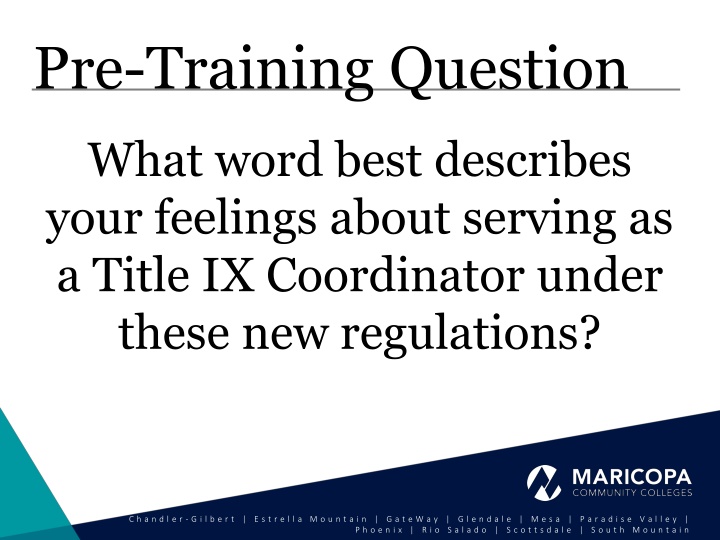 Pre-Training Question

What word best describes your feelings about serving as a Title IX Coordinator under these new regulations?

MARICOPA
COMMUNITY COLLEGES

Chandler-Gilbert | Estrella Mountain | GateWay | Glendale | Mesa | Paradise Valley | Phoenix | Rio Salado | Scottsdale | South Mountain